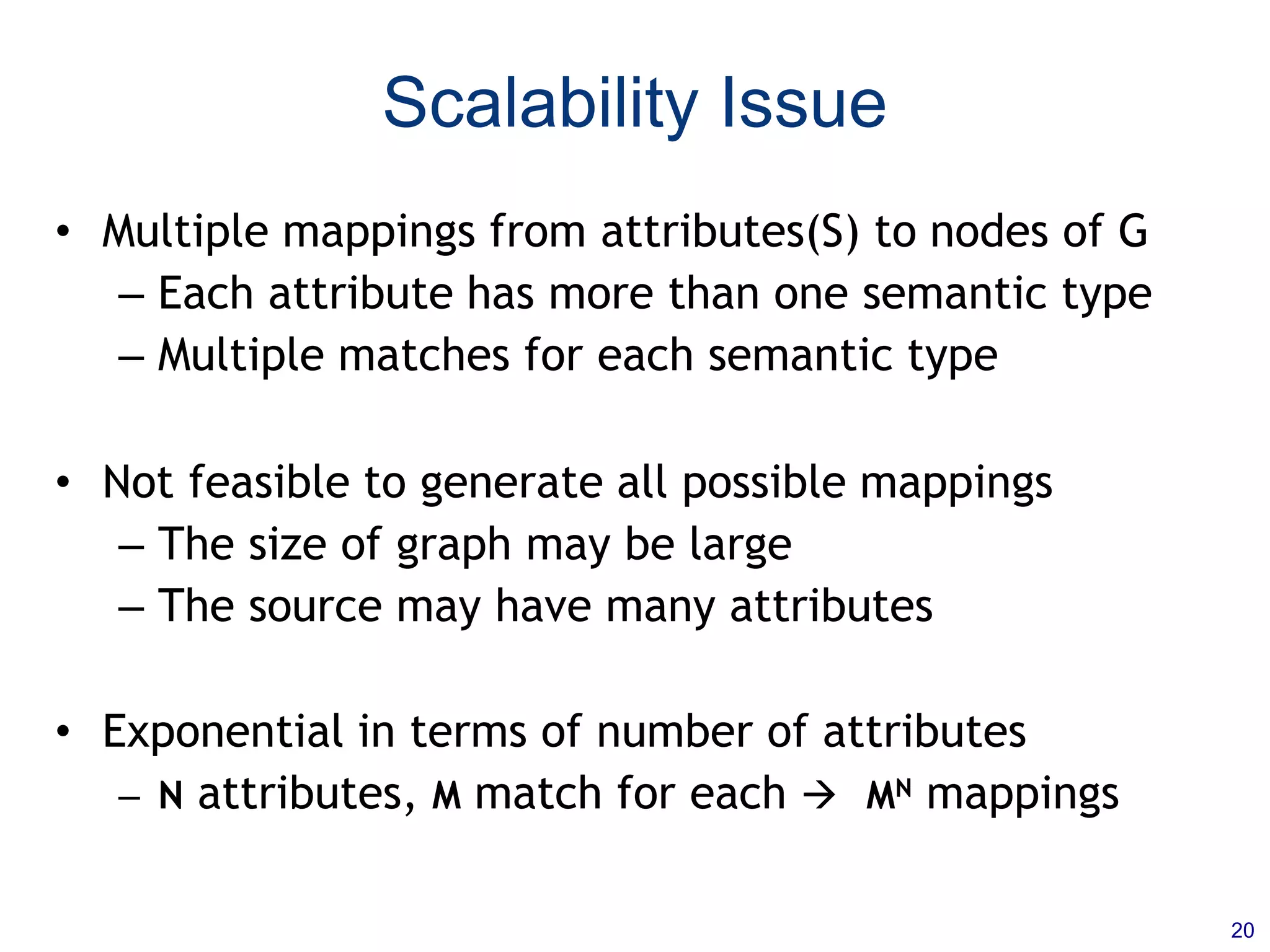 Scalability Issue

• Multiple mappings from attributes(S) to nodes of G
– Each attribute has more than one semantic type
– Multiple matches for each semantic type

• Not feasible to generate all possible mappings
– The size of graph may be large
– The source may have many attributes

• Exponential in terms of number of attributes
– N attributes, M match for each → $M^N$ mappings

20